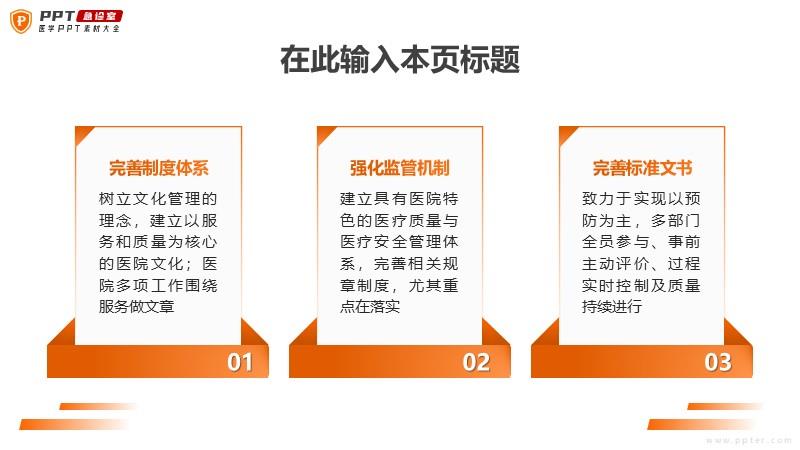 PPT 急诊室
医学PPT素材大全

在此输入本页标题

完善制度体系

树立文化管理的理念，建立以服务和质量为核心的医院文化；医院多项工作围绕服务做文章

01

强化监管机制

建立具有医院特色的医疗质量与医疗安全管理体系，完善相关规章制度，尤其重点在落实

02

完善标准文书

致力于实现以预防为主，多部门全员参与、事前主动评价、过程实时控制及质量持续进行

03

www.ppter.com